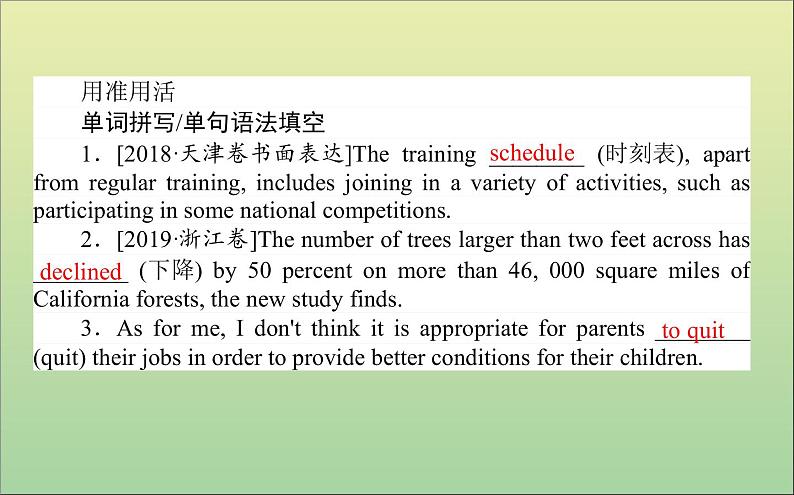 用准用活
单词拼写/单句语法填空
1．[2018·天津卷书面表达]The training schedule (时刻表), apart from regular training, includes joining in a variety of activities, such as participating in some national competitions.
2．[2019·浙江卷]The number of trees larger than two feet across has declined (下降) by 50 percent on more than 46, 000 square miles of California forests, the new study finds.
3．As for me, I don't think it is appropriate for parents to quit (quit) their jobs in order to provide better conditions for their children.